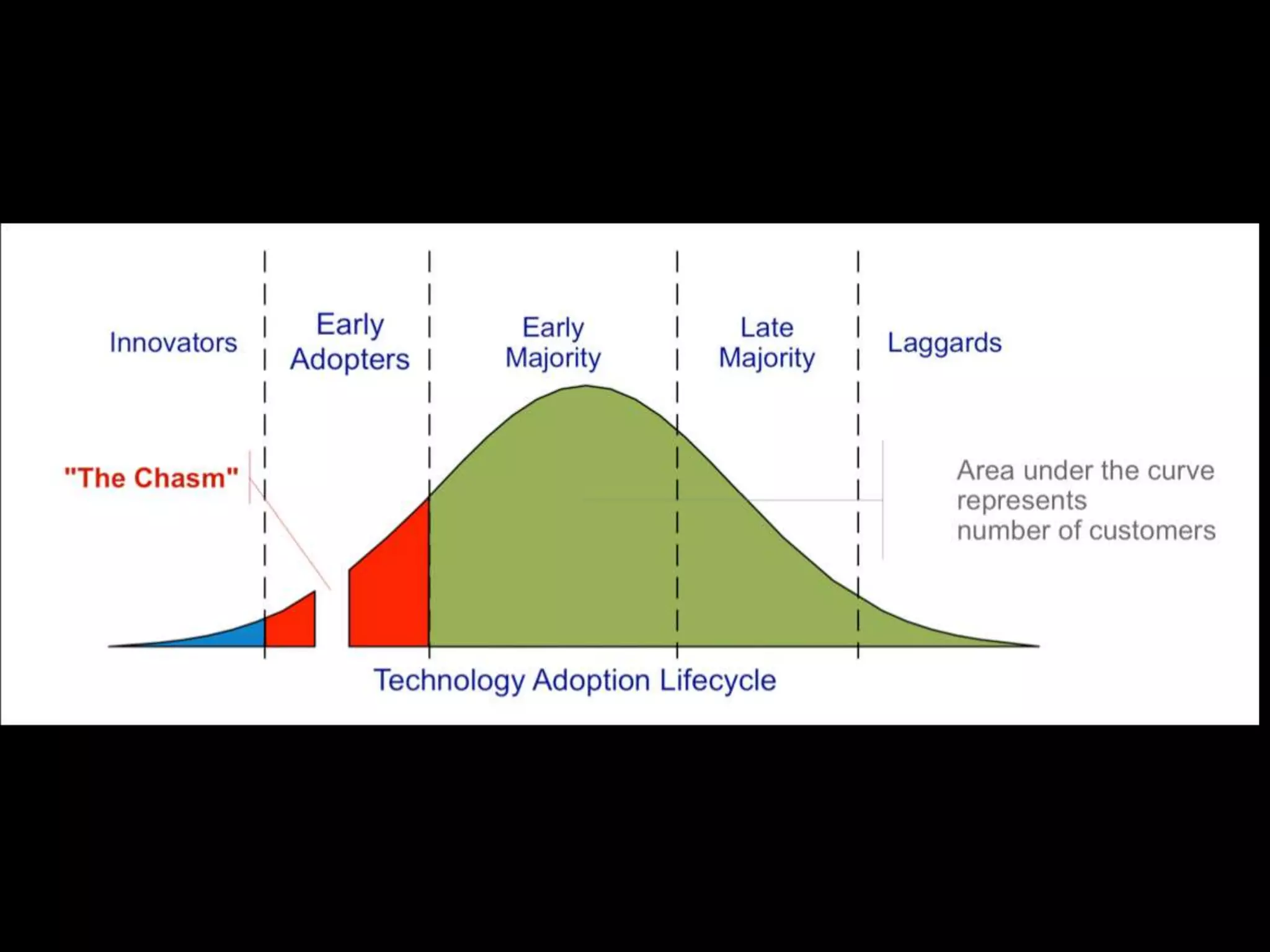 Innovators

Early Adopters

Early Majority

Late Majority

Laggards

"The Chasm"

Area under the curve represents number of customers

Technology Adoption Lifecycle